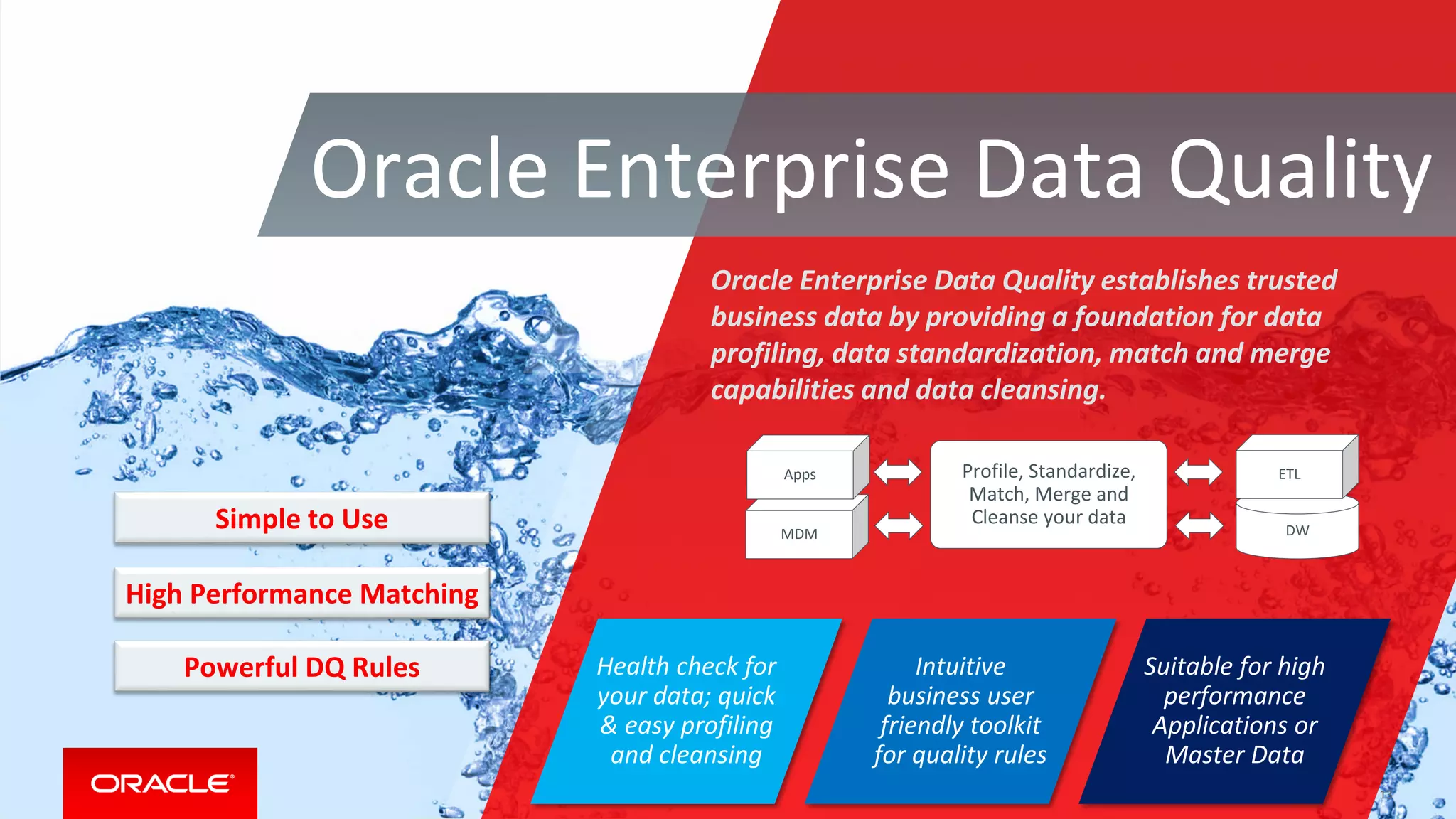 Oracle Enterprise Data Quality

Oracle Enterprise Data Quality establishes trusted business data by providing a foundation for data profiling, data standardization, match and merge capabilities and data cleansing.

Apps

MDM

Profile, Standardize, Match, Merge and Cleanse your data

ETL

DW

Simple to Use

High Performance Matching

Powerful DQ Rules

Health check for your data; quick & easy profiling and cleansing

Intuitive business user friendly toolkit for quality rules

Suitable for high performance Applications or Master Data

ORACLE